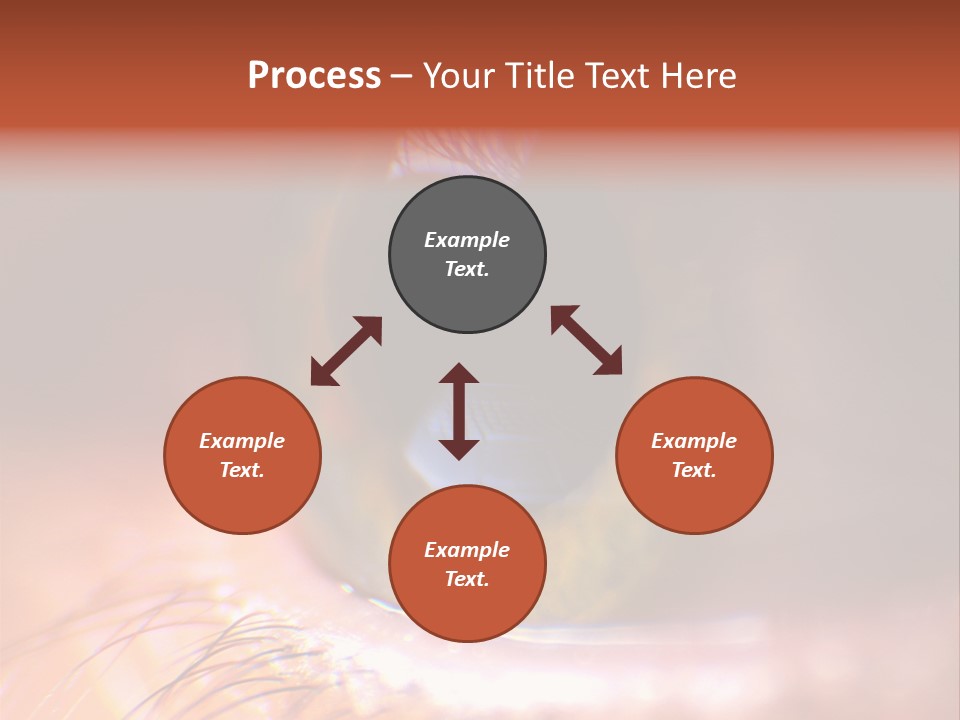 Process – Your Title Text Here

Example Text.

Example Text.

Example Text.

Example Text.